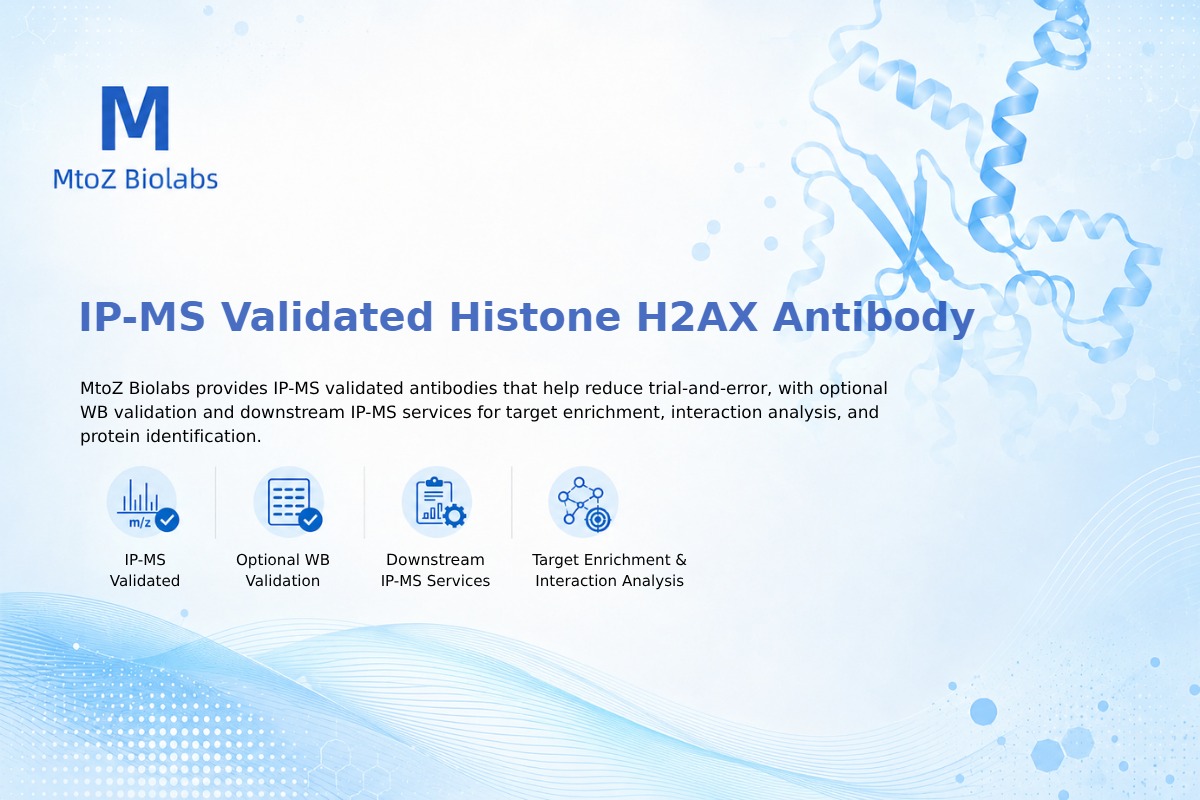 M
MtoZ Biolabs

IP-MS Validated Histone H2AX Antibody

MtoZ Biolabs provides IP-MS validated antibodies that help reduce trial-and-error, with optional WB validation and downstream IP-MS services for target enrichment, interaction analysis, and protein identification.

m/z

IP-MS Validated

Optional WB Validation

Downstream IP-MS Services

Target Enrichment & Interaction Analysis